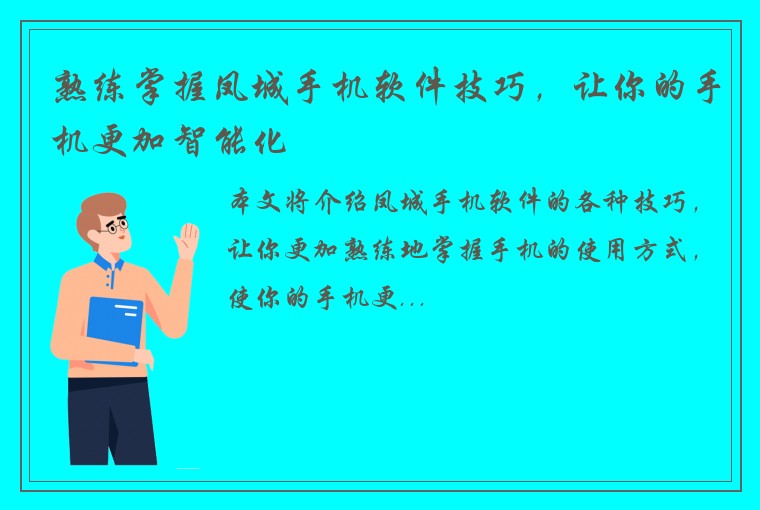 熟练掌握凤城手机软件技巧，让你的手机更加智能化

本文将介绍凤城手机软件的各种技巧，让你更加熟练地掌握手机的使用方式，使你的手机更...